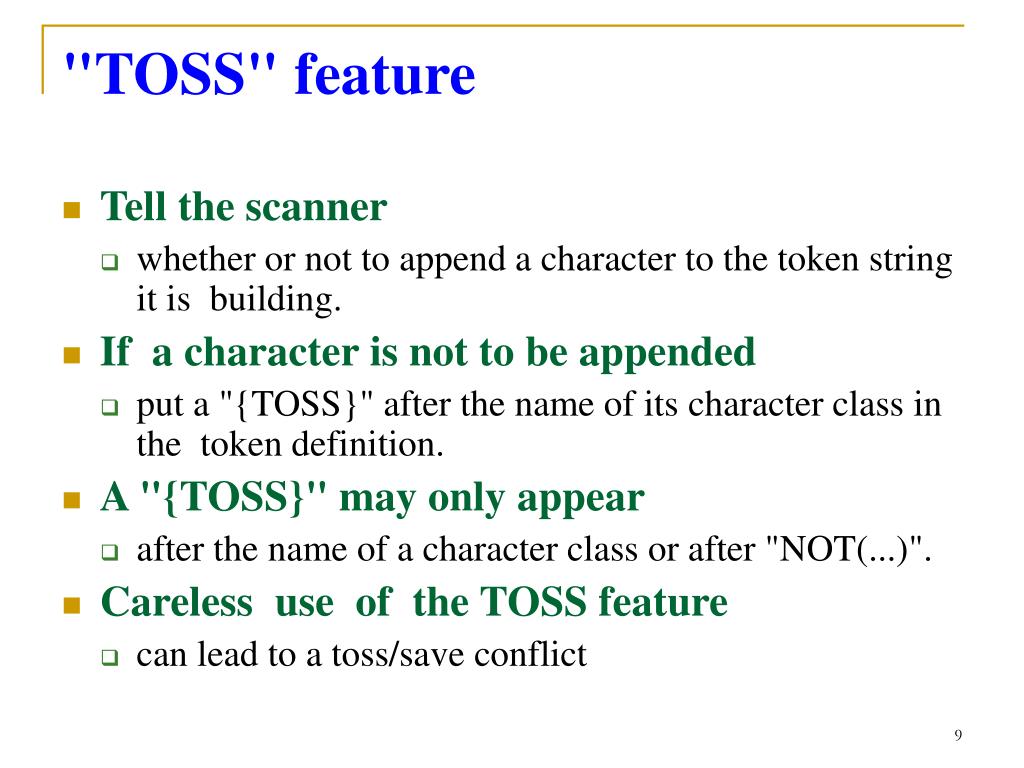 "TOSS" feature

Tell the scanner
whether or not to append a character to the token string it is building.

If a character is not to be appended
put a "{TOSS}" after the name of its character class in the token definition.

A "{TOSS}" may only appear
after the name of a character class or after "NOT(...)".

Careless use of the TOSS feature
can lead to a toss/save conflict

9